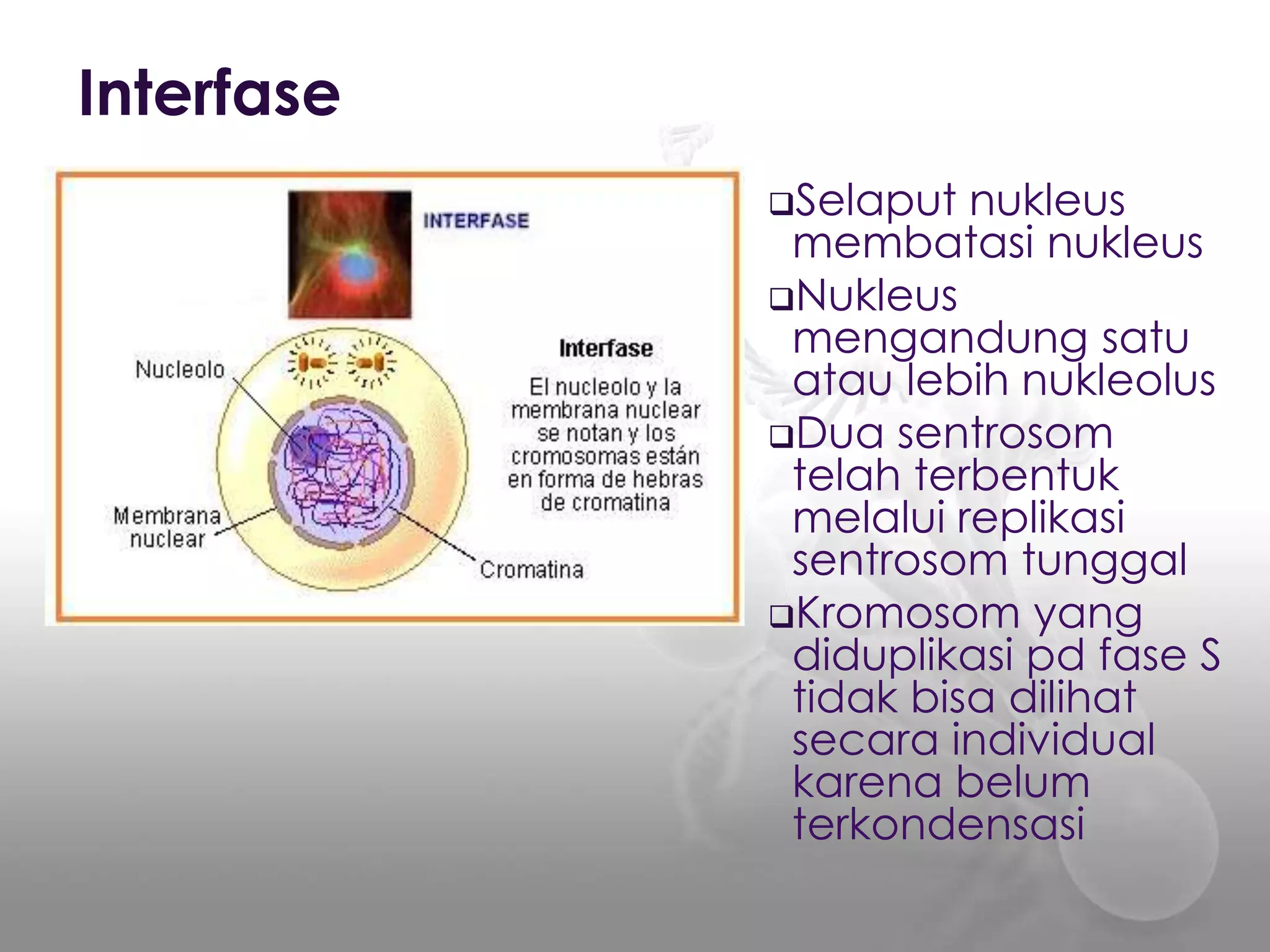 Interfase

INTERFASE

Nucleolo

Membrana nuclear

Cromatina

Interfase

El nucleolo y la membrana nuclear se notan y los cromosomas están en forma de hebras de cromatina

❑Selaput nukleus membatasi nukleus

❑Nukleus mengandung satu atau lebih nukleolus

❑Dua sentrosom telah terbentuk melalui replikasi sentrosom tunggal

❑Kromosom yang diduplikasi pd fase S tidak bisa dilihat secara individual karena belum terkondensasi